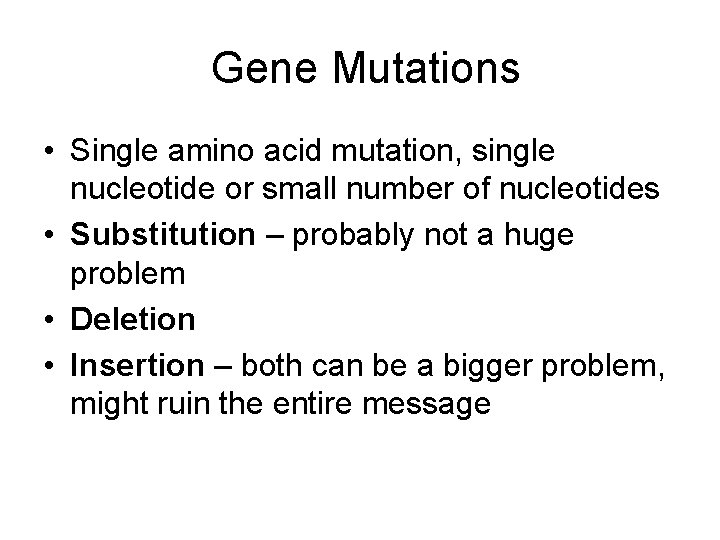 Gene Mutations

• Single amino acid mutation, single nucleotide or small number of nucleotides
• Substitution – probably not a huge problem
• Deletion
• Insertion – both can be a bigger problem, might ruin the entire message